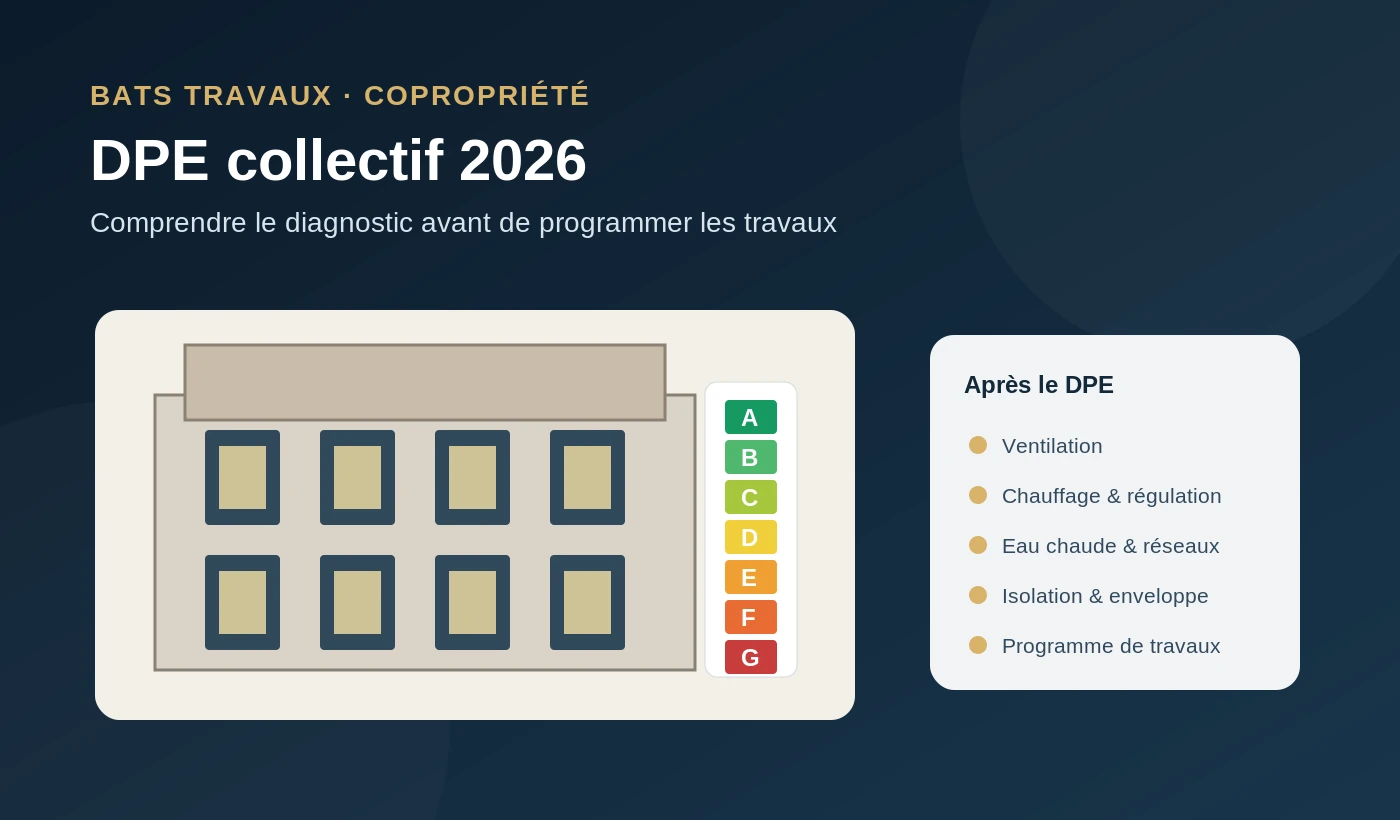 BATS TRAVAUX · COPROPRIÉTÉ

DPE collectif 2026

Comprendre le diagnostic avant de programmer les travaux

A
B
C
D
E
F
G

Après le DPE

Ventilation

Chauffage & régulation

Eau chaude & réseaux

Isolation & enveloppe

Programme de travaux